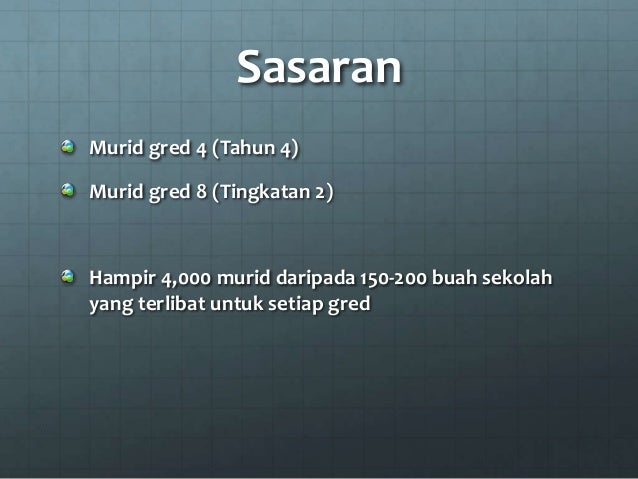 Sasaran

Murid gred 4 (Tahun 4)

Murid gred 8 (Tingkatan 2)

Hampir 4,000 murid daripada 150-200 buah sekolah yang terlibat untuk setiap gred